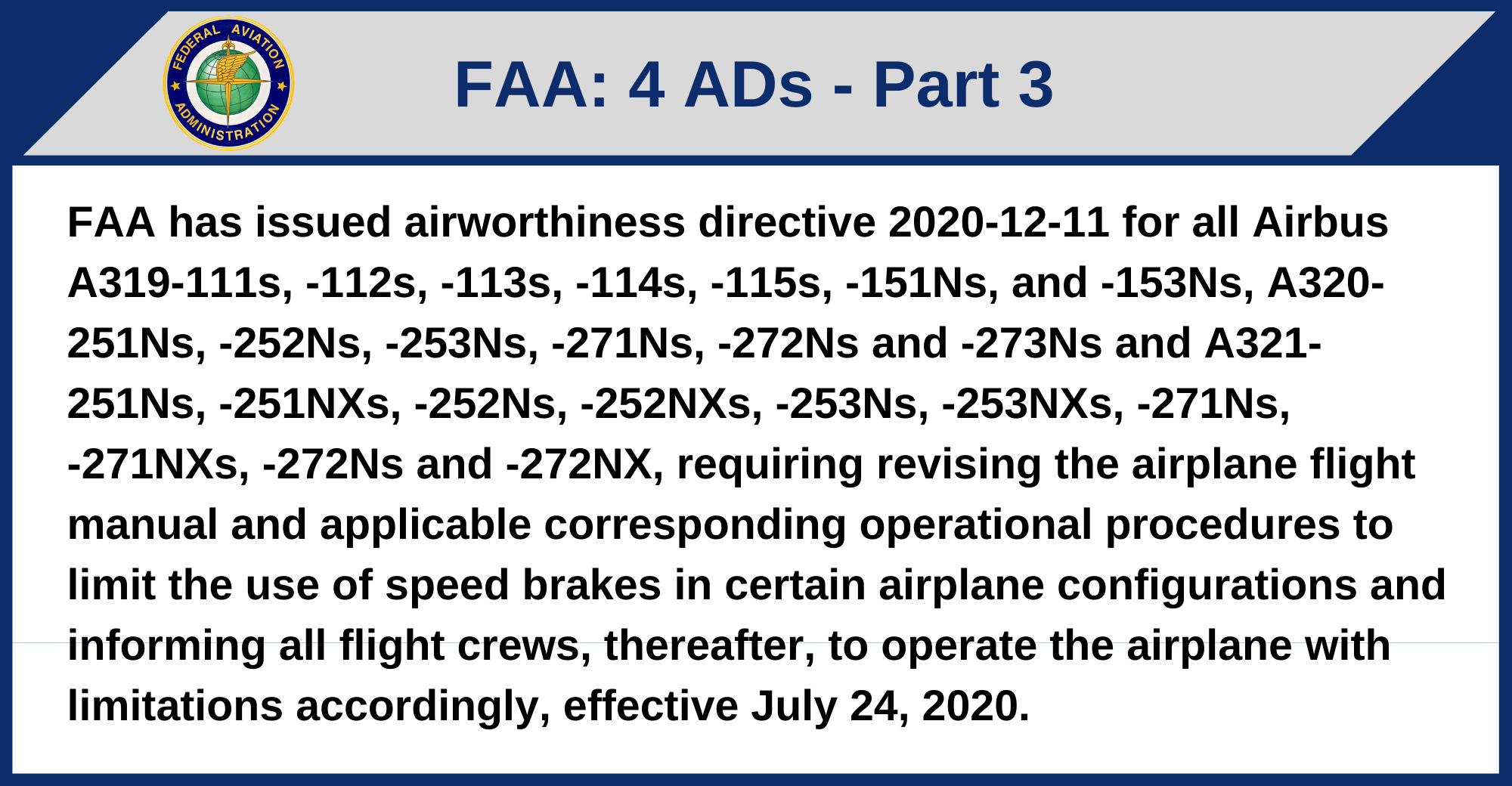 FEDERAL AVIATION ADMINISTRATION

FAA: 4 ADs - Part 3

FAA has issued airworthiness directive 2020-12-11 for all Airbus A319-111s, -112s, -113s, -114s, -115s, -151Ns, and -153Ns, A320-251Ns, -252Ns, -253Ns, -271Ns, -272Ns and -273Ns and A321-251Ns, -251NXs, -252Ns, -252NXs, -253Ns, -253NXs, -271Ns, -271NXs, -272Ns and -272NX, requiring revising the airplane flight manual and applicable corresponding operational procedures to limit the use of speed brakes in certain airplane configurations and informing all flight crews, thereafter, to operate the airplane with limitations accordingly, effective July 24, 2020.